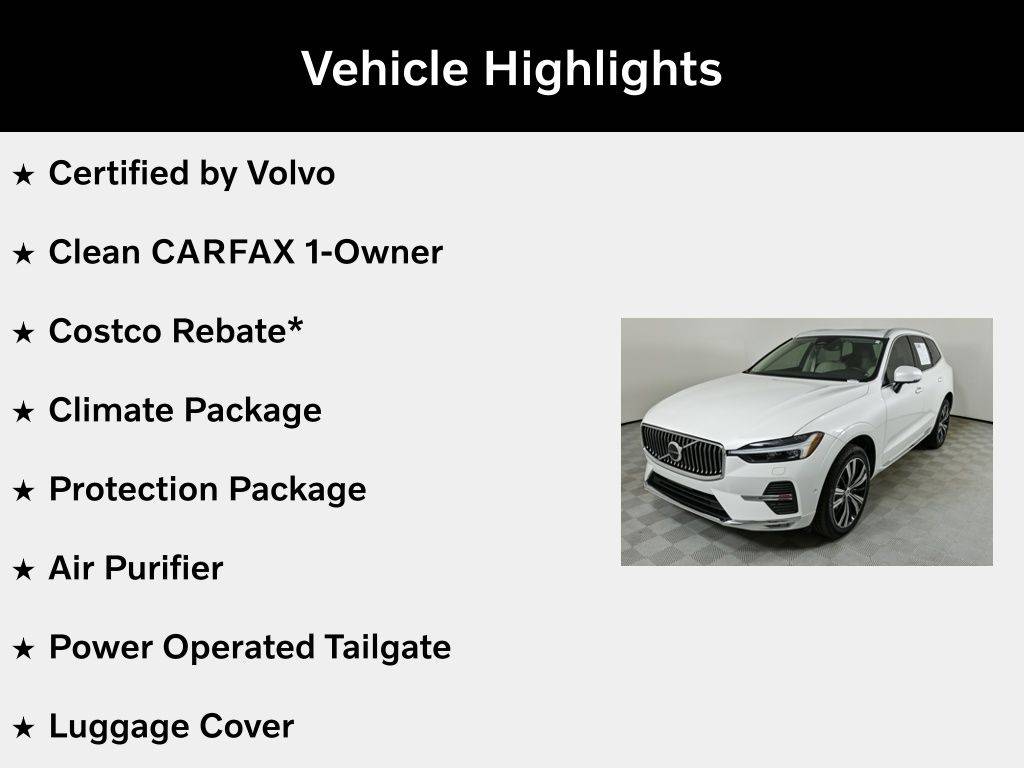 Vehicle Highlights

★ Certified by Volvo

★ Clean CARFAX 1-Owner

★ Costco Rebate*

★ Climate Package

★ Protection Package

★ Air Purifier

★ Power Operated Tailgate

★ Luggage Cover